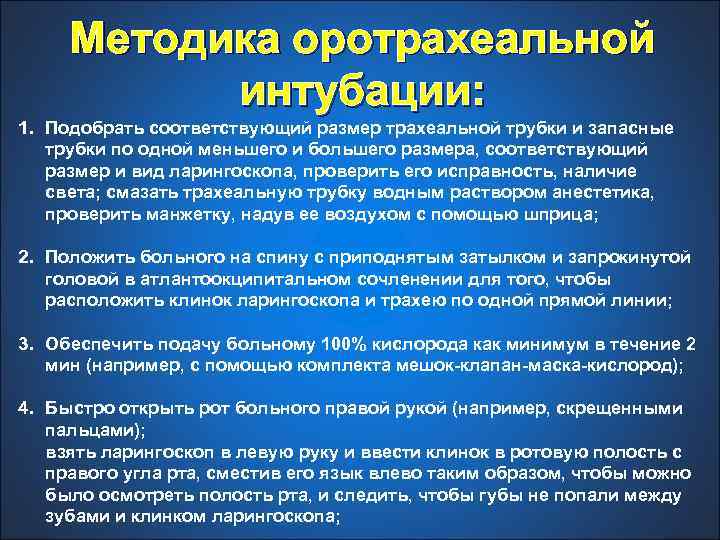 Методика оротрахеальной интубации:

1. Подобрать соответствующий размер трахеальной трубки и запасные трубки по одной меньшего и большего размера, соответствующий размер и вид ларингоскопа, проверить его исправность, наличие света; смазать трахеальную трубку водным раствором анестетика, проверить манжетку, надув ее воздухом с помощью шприца;

2. Положить больного на спину с приподнятым затылком и запрокинутой головой в атлантоокципитальном сочленении для того, чтобы расположить клинок ларингоскопа и трахею по одной прямой линии;

3. Обеспечить подачу больному 100% кислорода как минимум в течение 2 мин (например, с помощью комплекта мешок-клапан-маска-кислород);

4. Быстро открыть рот больного правой рукой (например, скрещенными пальцами);
взять ларингоскоп в левую руку и ввести клинок в ротовую полость с правого угла рта, сместив его язык влево таким образом, чтобы можно было осмотреть полость рта, и следить, чтобы губы не попали между зубами и клинком ларингоскопа;